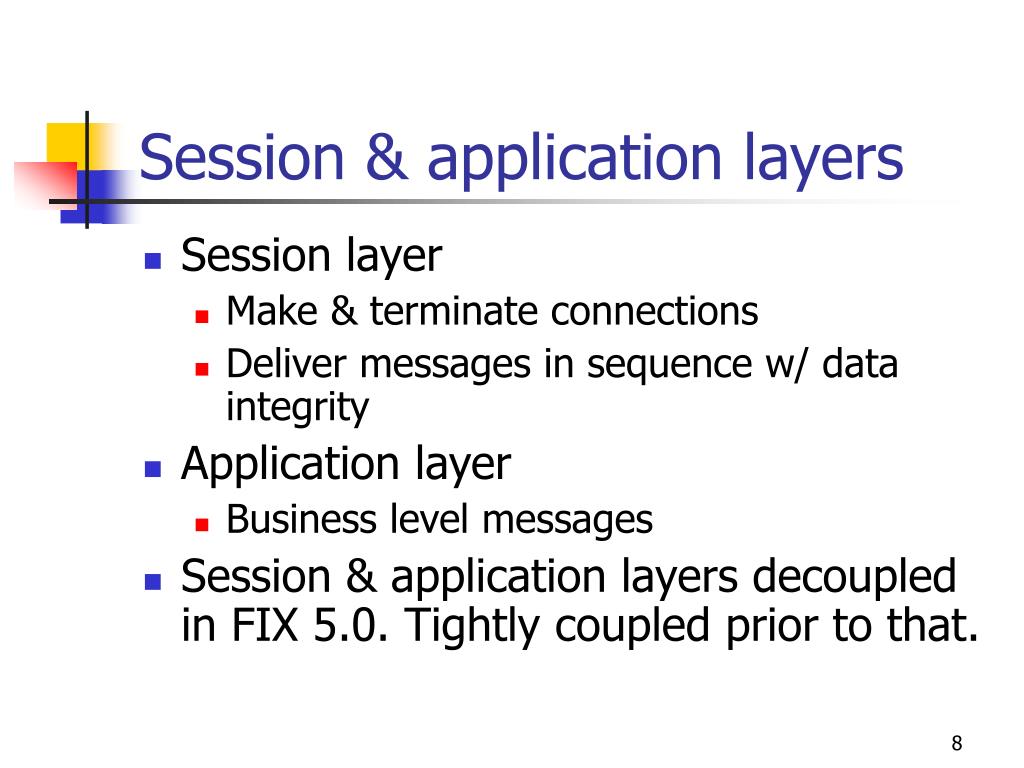 Session & application layers

- Session layer
  - Make & terminate connections
  - Deliver messages in sequence w/ data integrity
- Application layer
  - Business level messages
- Session & application layers decoupled in FIX 5.0. Tightly coupled prior to that.

8